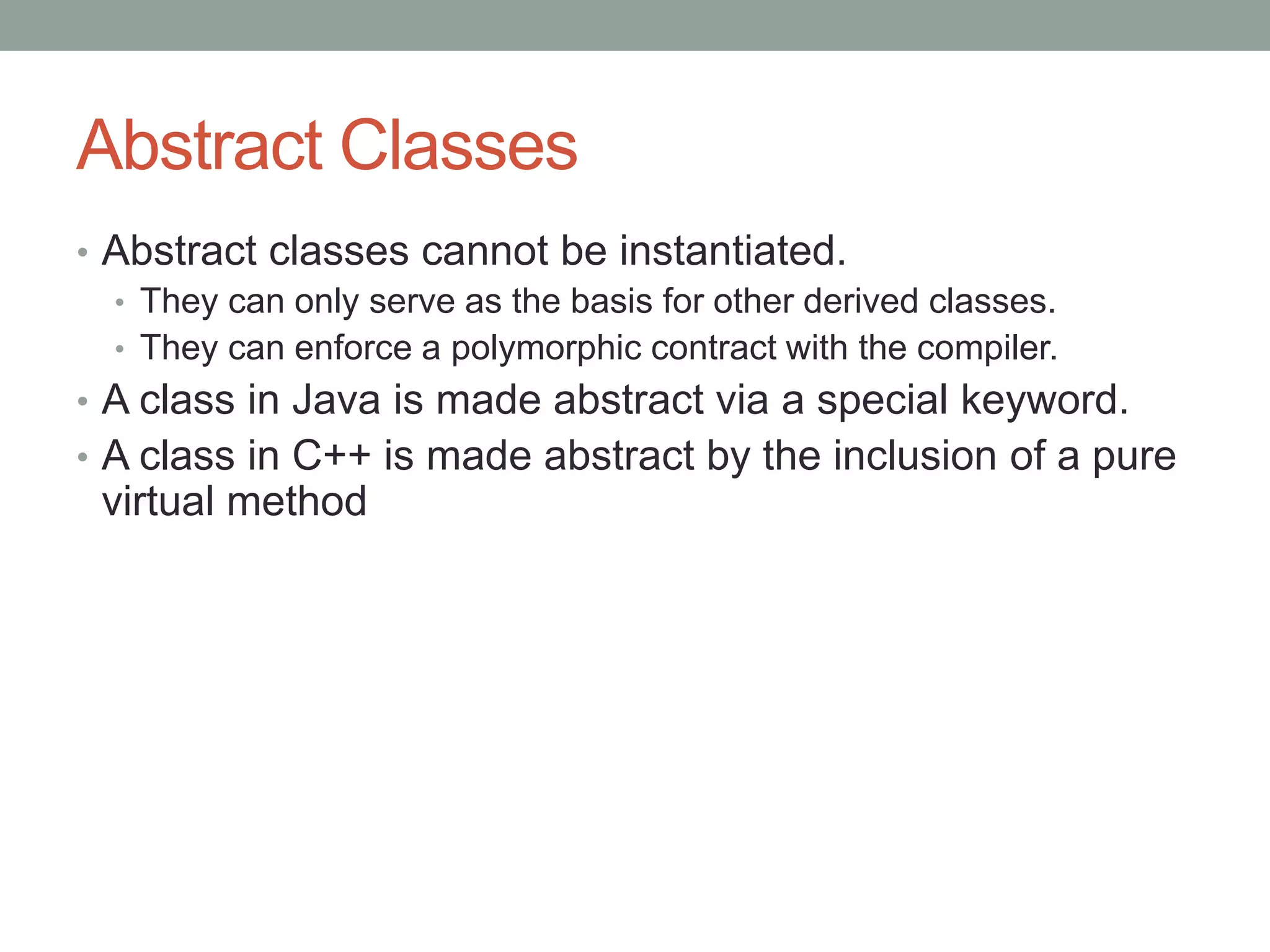 Abstract Classes

• Abstract classes cannot be instantiated.
  • They can only serve as the basis for other derived classes.
  • They can enforce a polymorphic contract with the compiler.
• A class in Java is made abstract via a special keyword.
• A class in C++ is made abstract by the inclusion of a pure virtual method